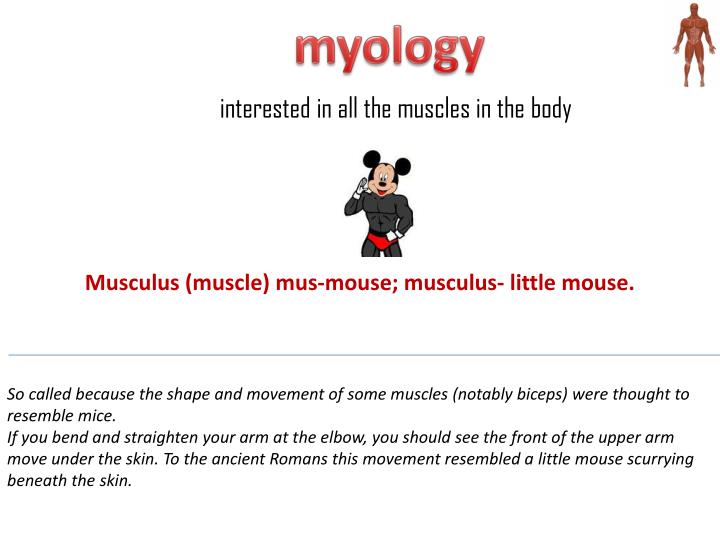 myology

interested in all the muscles in the body

Musculus (muscle) mus-mouse; musculus- little mouse.

So called because the shape and movement of some muscles (notably biceps) were thought to resemble mice.
If you bend and straighten your arm at the elbow, you should see the front of the upper arm move under the skin. To the ancient Romans this movement resembled a little mouse scurrying beneath the skin.